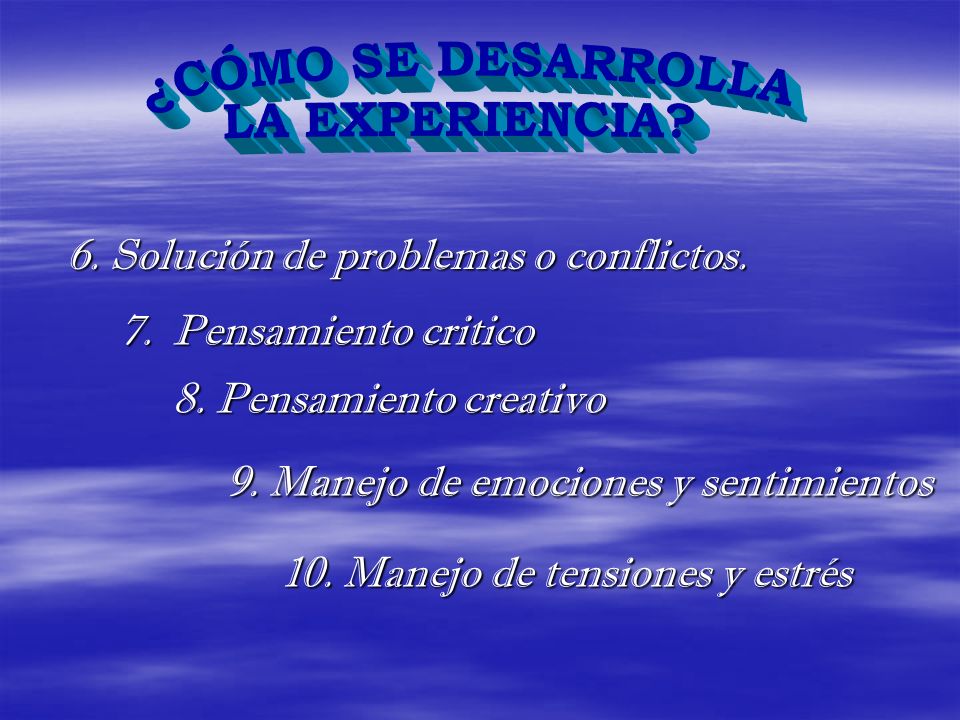 ¿CÓMO SE DESARROLLA LA EXPERIENCIA?

6. Solución de problemas o conflictos.

7. Pensamiento critico

8. Pensamiento creativo

9. Manejo de emociones y sentimientos

10. Manejo de tensiones y estrés